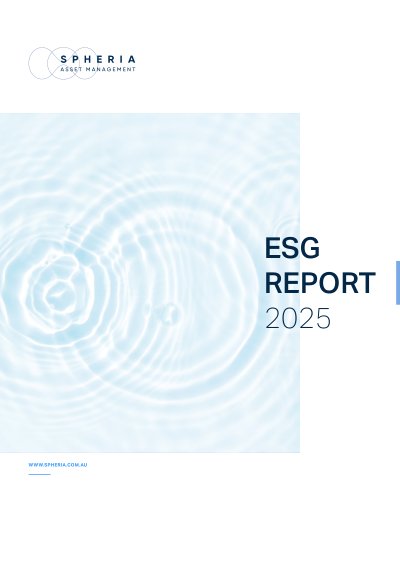 SPHERIA
ASSET MANAGEMENT

ESG
REPORT
2025

WWW.SPHERIA.COM.AU